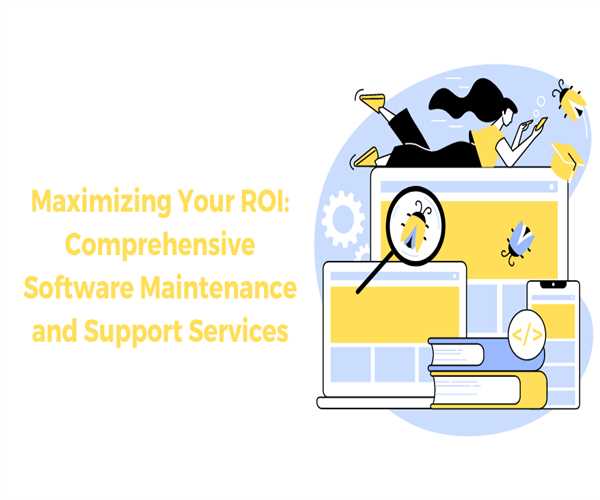 Maximizing Your ROI: Comprehensive Software Maintenance and Support Services

</>